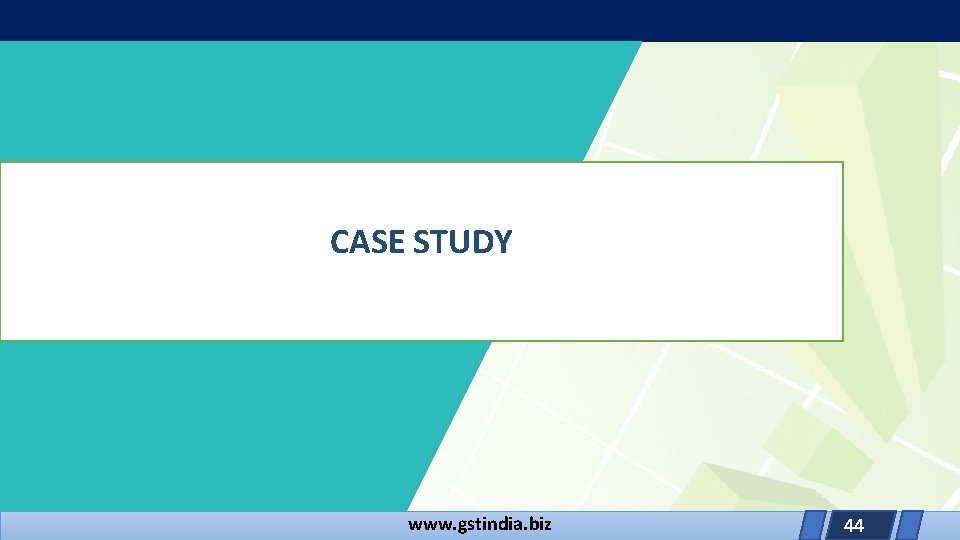 CASE STUDY

www.gstindia.biz

44